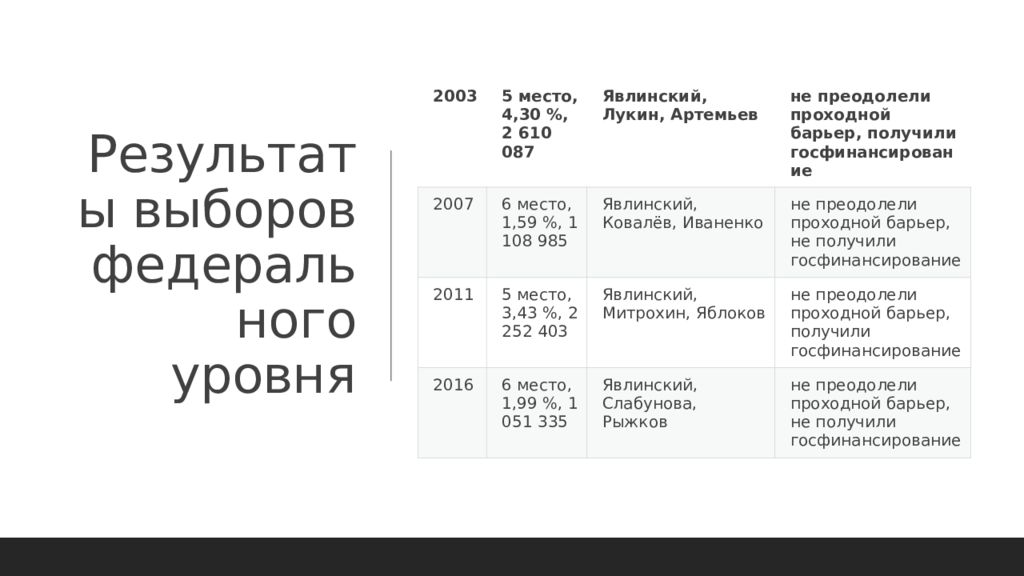 Результаты выборов федерального уровня

| 2003 | 5 место, 4,30 %, 2 610 087 | Явлинский, Лукин, Артемьев | не преодолели проходной барьер, получили госфинансирование |
|---|---|---|---|
| 2007 | 6 место, 1,59 %, 1 108 985 | Явлинский, Ковалёв, Иваненко | не преодолели проходной барьер, не получили госфинансирование |
| 2011 | 5 место, 3,43 %, 2 252 403 | Явлинский, Митрохин, Яблоков | не преодолели проходной барьер, получили госфинансирование |
| 2016 | 6 место, 1,99 %, 1 051 335 | Явлинский, Слабунова, Рыжков | не преодолели проходной барьер, не получили госфинансирование |